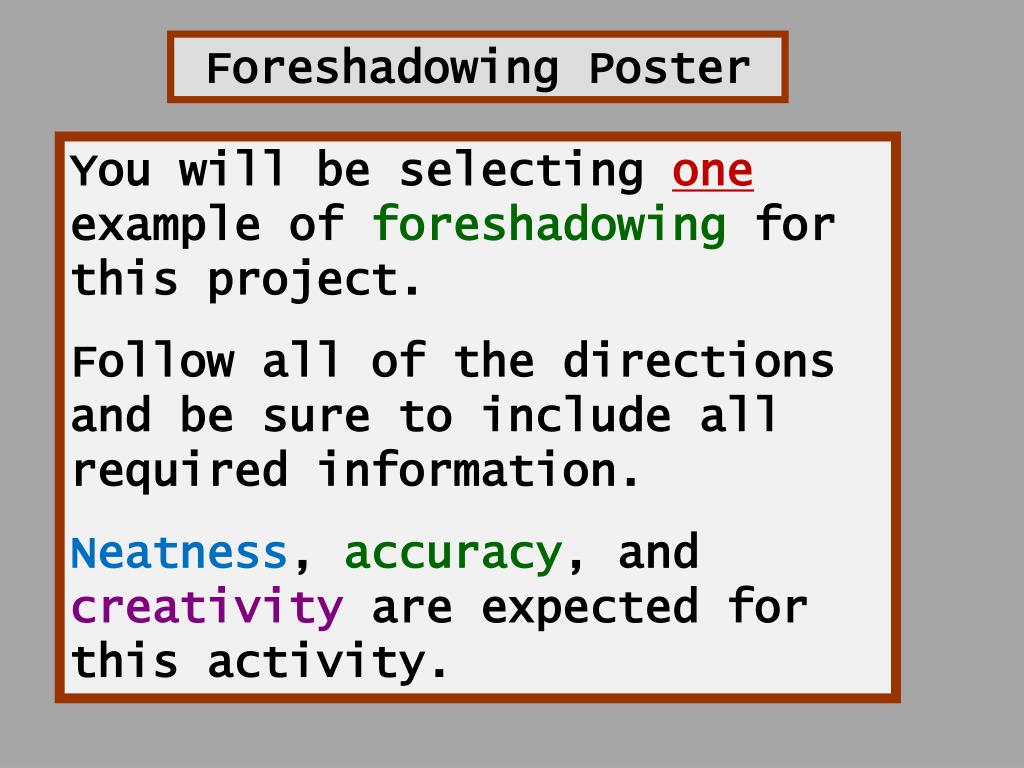 Foreshadowing Poster

You will be selecting one example of foreshadowing for this project.

Follow all of the directions and be sure to include all required information.

Neatness, accuracy, and creativity are expected for this activity.